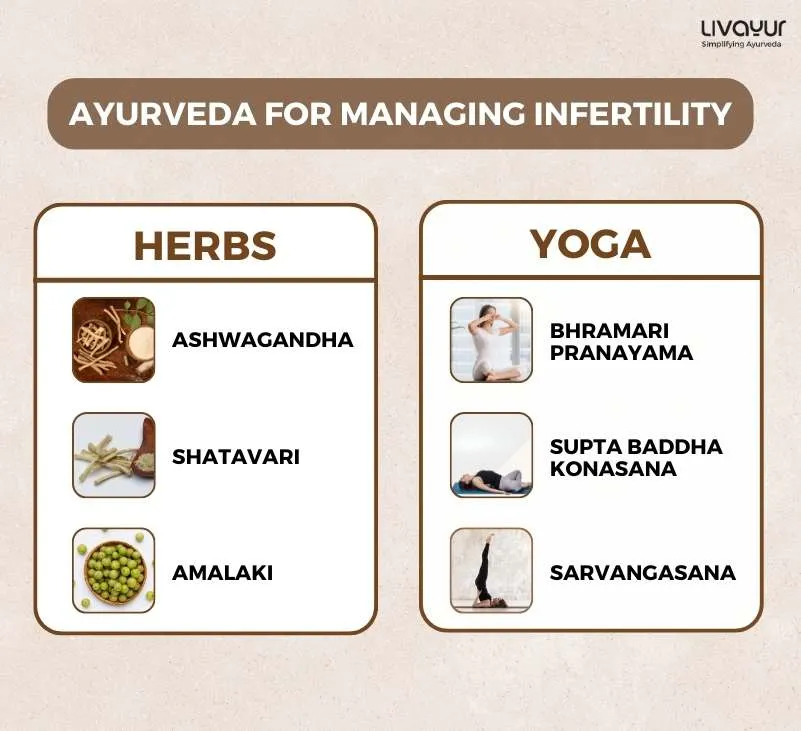 LIVAYUR
Simplifying Ayurveda

AYURVEDA FOR MANAGING INFERTILITY

HERBS

ASHWAGANDHA

SHATAVARI

AMALAKI

YOGA

BHRAMARI PRANAYAMA

SUPTA BADDHA KONASANA

SARVANGASANA